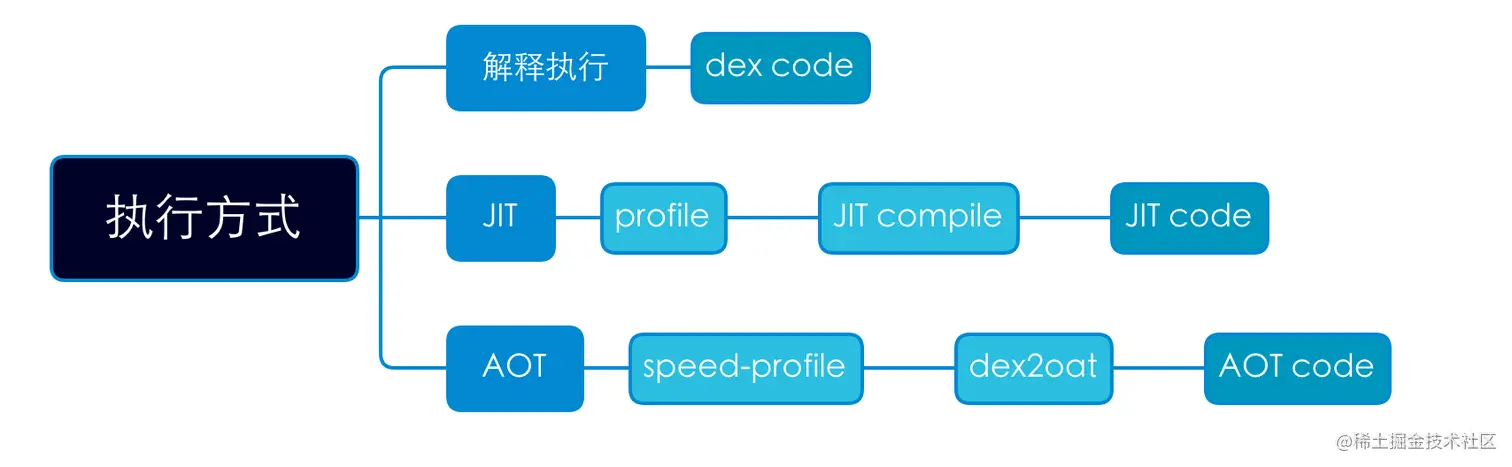 执行方式

解释执行

dex code

JIT

profile

JIT compile

JIT code

AOT

speed-profile

dex2oat

AOT code

@稀土掘金技术社区